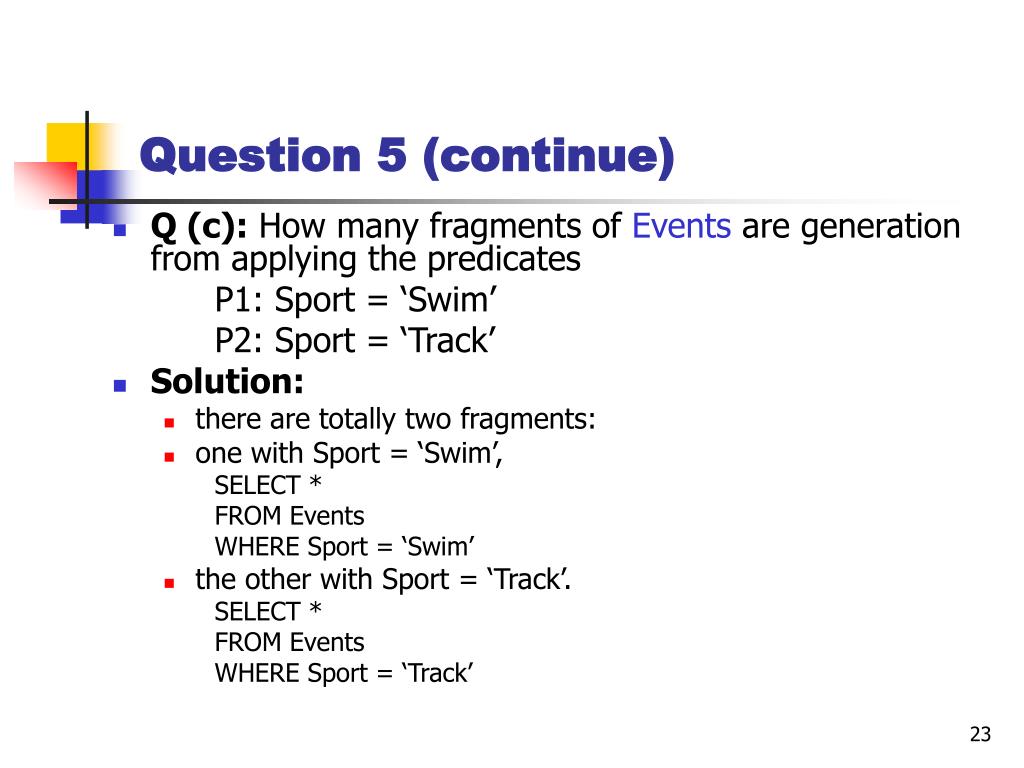 Question 5 (continue)

Q (c): How many fragments of Events are generation from applying the predicates

P1: Sport = ‘Swim’

P2: Sport = ‘Track’

Solution:

there are totally two fragments:

one with Sport = ‘Swim’,

SELECT *
FROM Events
WHERE Sport = ‘Swim’

the other with Sport = ‘Track’.

SELECT *
FROM Events
WHERE Sport = ‘Track’

23